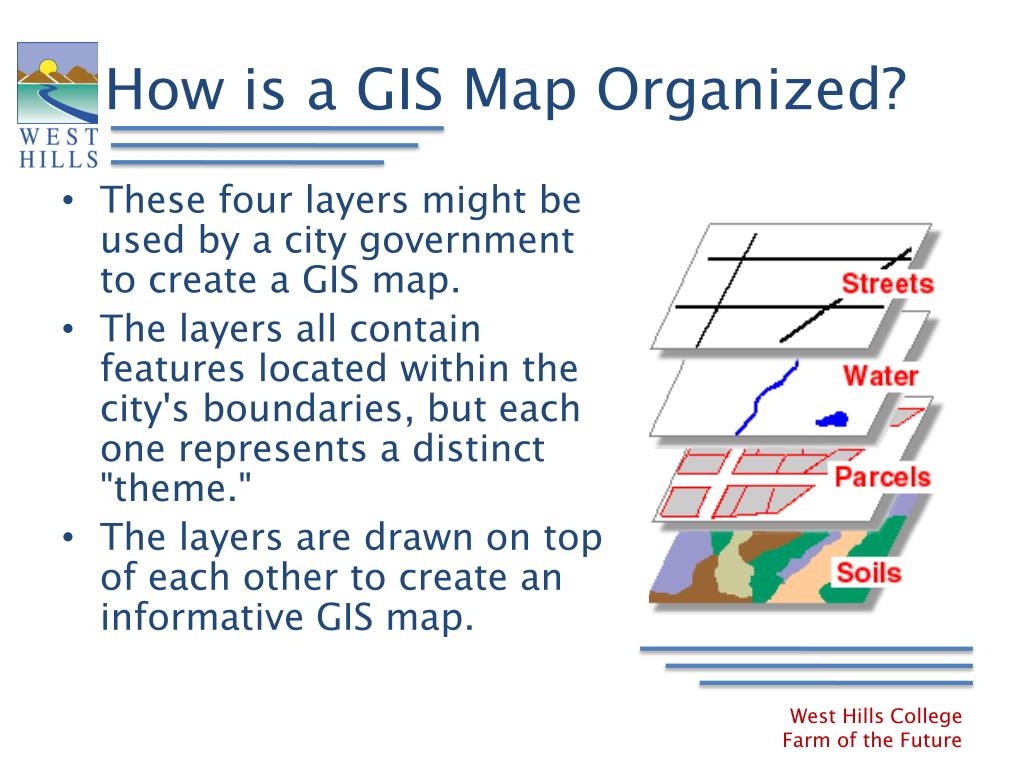 WEST HILLS

How is a GIS Map Organized?

• These four layers might be used by a city government to create a GIS map.
• The layers all contain features located within the city's boundaries, but each one represents a distinct "theme."
• The layers are drawn on top of each other to create an informative GIS map.

Streets
Water
Parcels
Soils

West Hills College
Farm of the Future